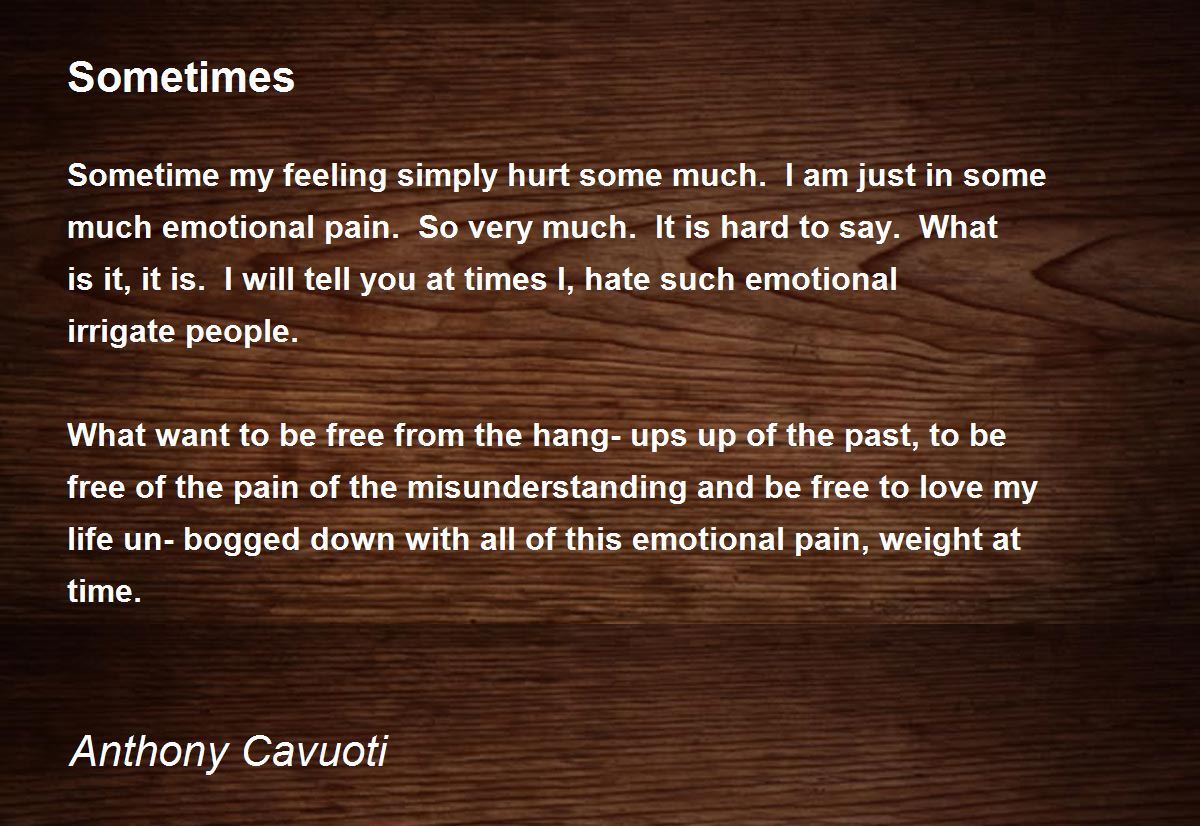 Sometimes

Sometime my feeling simply hurt some much. I am just in some much emotional pain. So very much. It is hard to say. What is it, it is. I will tell you at times I, hate such emotional irrigate people.

What want to be free from the hang- ups up of the past, to be free of the pain of the misunderstanding and be free to love my life un- bogged down with all of this emotional pain, weight at time.

Anthony Cavuoti